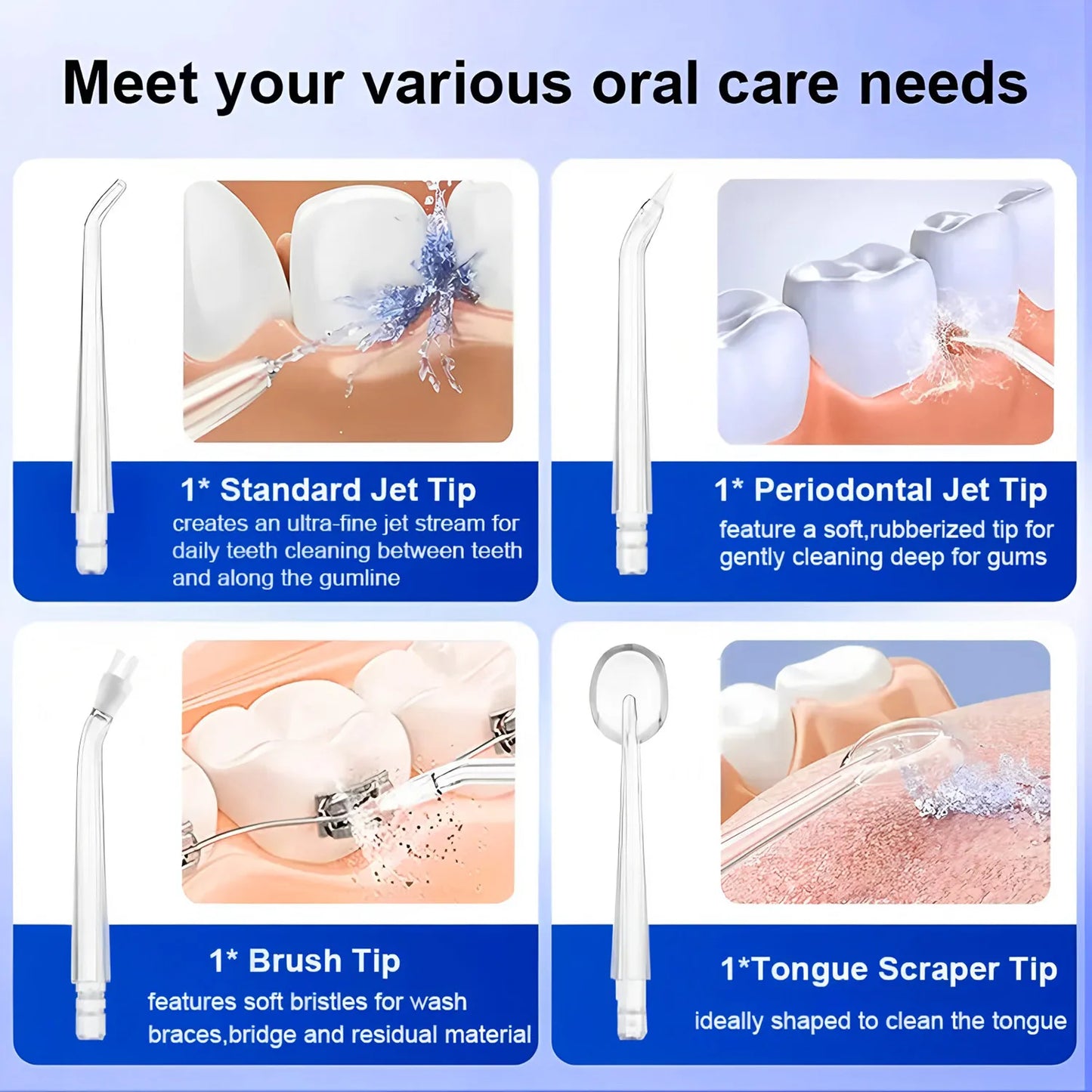 Meet your various oral care needs

1* Standard Jet Tip
creates an ultra-fine jet stream for daily teeth cleaning between teeth and along the gumline

1* Periodontal Jet Tip
feature a soft,rubberized tip for gently cleaning deep for gums

1* Brush Tip
features soft bristles for wash braces,bridge and residual material

1*Tongue Scraper Tip
ideally shaped to clean the tongue